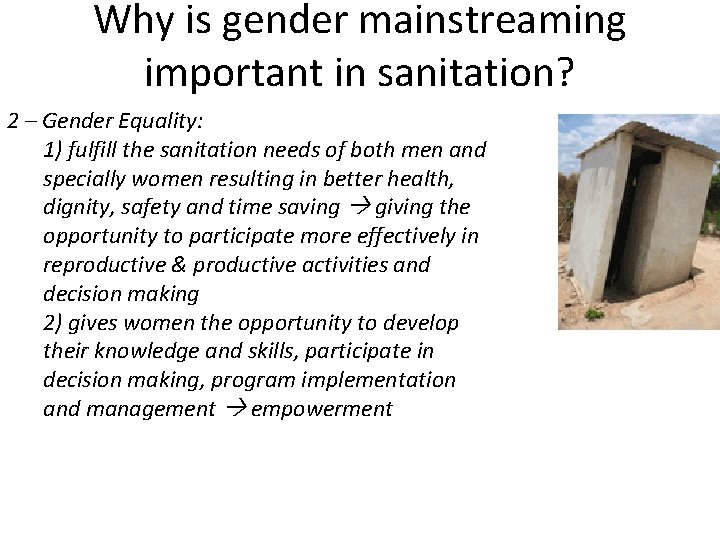 Why is gender mainstreaming important in sanitation?

2 – Gender Equality:

1) fulfill the sanitation needs of both men and specially women resulting in better health, dignity, safety and time saving → giving the opportunity to participate more effectively in reproductive & productive activities and decision making

2) gives women the opportunity to develop their knowledge and skills, participate in decision making, program implementation and management → empowerment